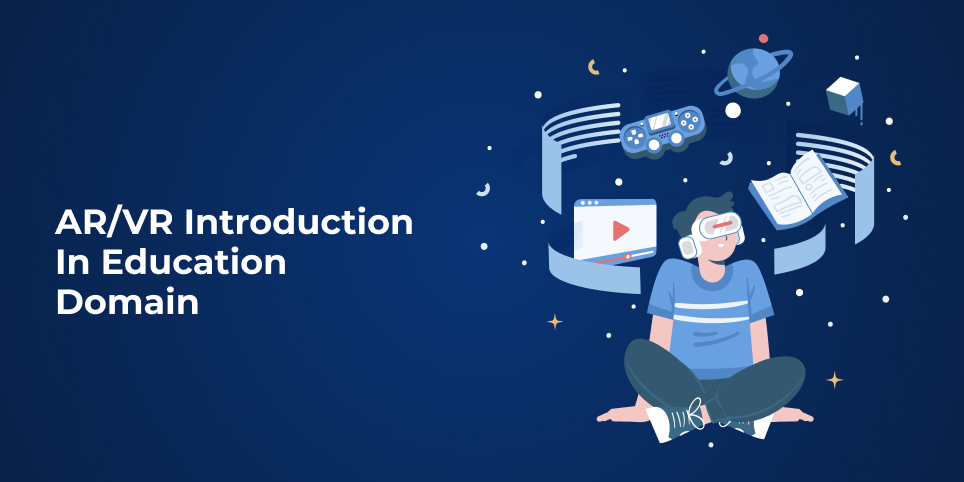 AR/VR Introduction
In Education
Domain